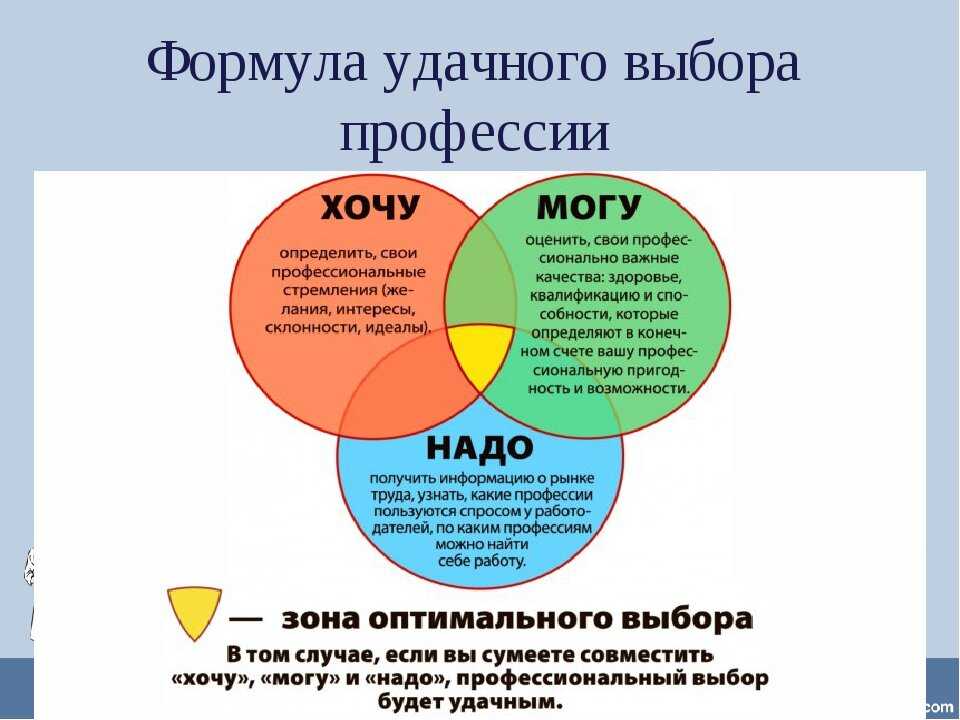 Формула удачного выбора профессии

ХОЧУ

определить, свои профессиональные стремления (желания, интересы, склонности, идеалы).

МОГУ

оценить, свои профессионально важные качества: здоровье, квалификацию и способности, которые определяют в конечном счете вашу профессиональную пригодность и возможности.

НАДО

получить информацию о рынке труда, узнать, какие профессии пользуются спросом у работодателей, по каким профессиям можно найти себе работу.

— зона оптимального выбора

В том случае, если вы сумеете совместить «хочу», «могу» и «надо», профессиональный выбор будет удачным.

com